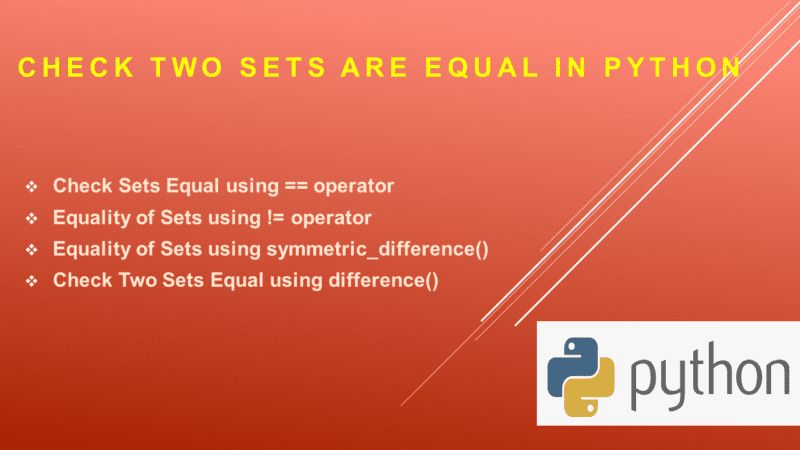 CHECK TWO SETS ARE EQUAL IN PYTHON

❖ Check Sets Equal using == operator
❖ Equality of Sets using != operator
❖ Equality of Sets using symmetric_difference()
❖ Check Two Sets Equal using difference()

python